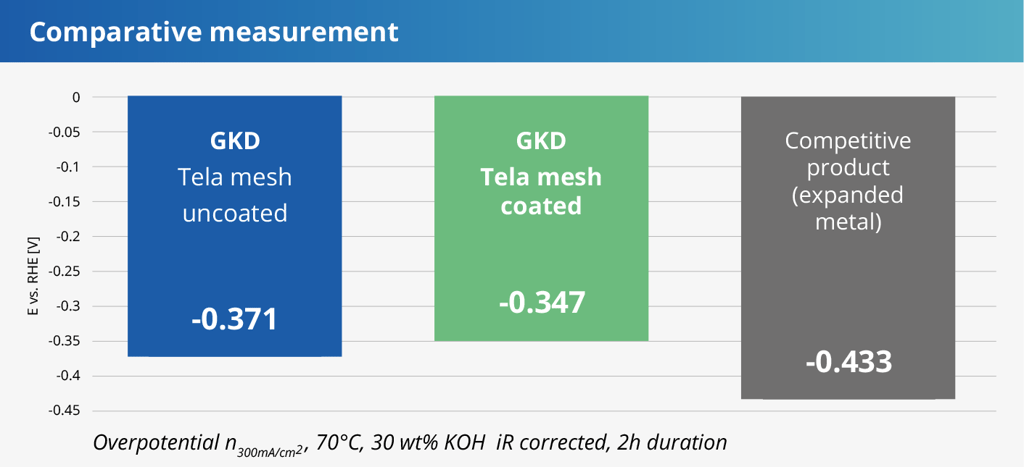 Comparative measurement

E vs. RHE [V]

0
-0.05
-0.1
-0.15
-0.2
-0.25
-0.3
-0.35
-0.4
-0.45

GKD
Tela mesh
uncoated
-0.371

GKD
Tela mesh
coated
-0.347

Competitive
product
(expanded
metal)
-0.433

Overpotential $n_{300mA/cm^2}$, 70°C, 30 wt% KOH iR corrected, 2h duration